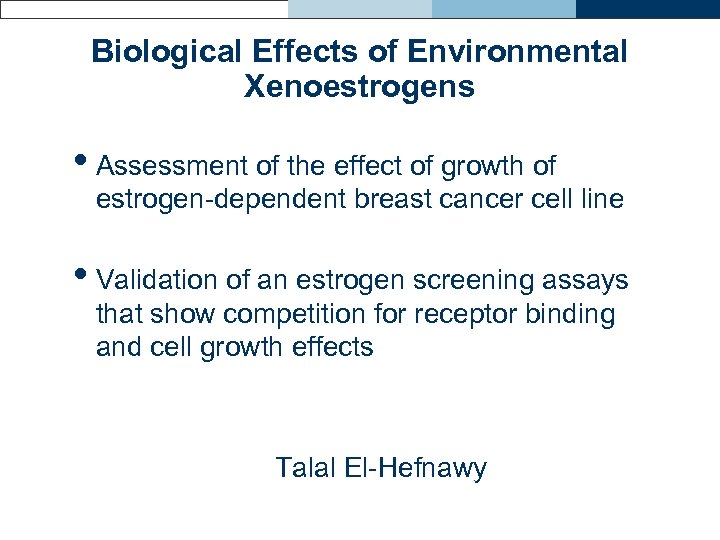 Biological Effects of Environmental Xenoestrogens

• Assessment of the effect of growth of estrogen-dependent breast cancer cell line

• Validation of an estrogen screening assays that show competition for receptor binding and cell growth effects

Talal El-Hefnawy